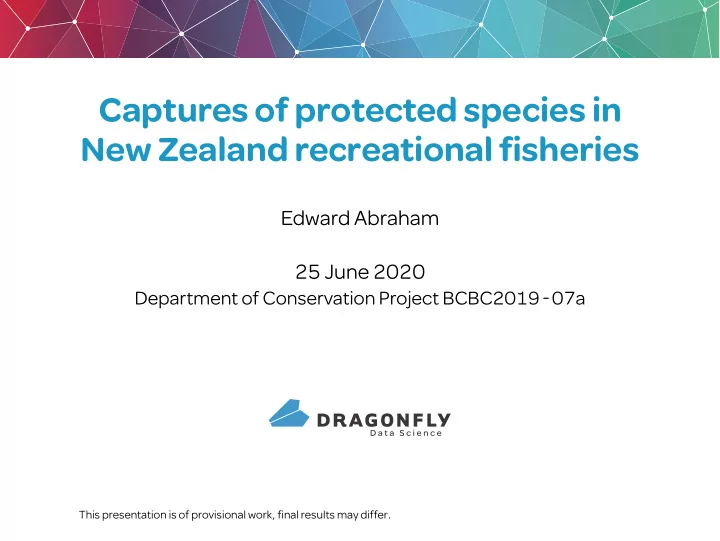 Captures of protected species in New Zealand recreational fisheries

Edward Abraham

25 June 2020
Department of Conservation Project BCBC2019 - 07a

DRAGONFLY
Data Science

This presentation is of provisional work, final results may differ.